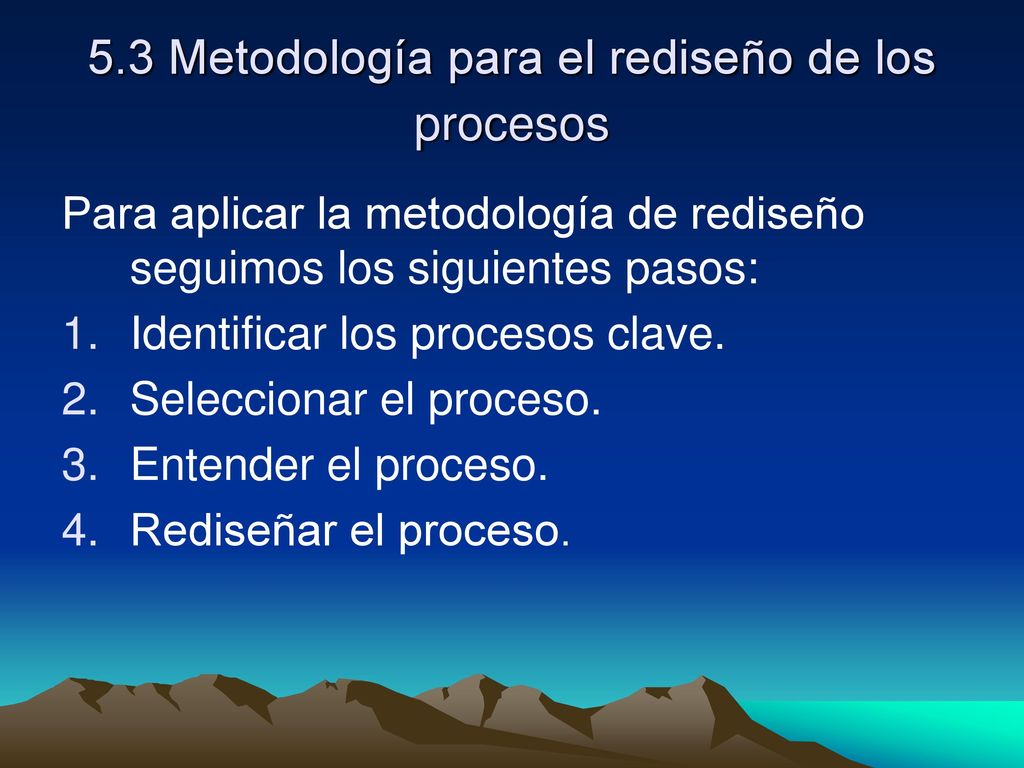 5.3 Metodología para el rediseño de los procesos

Para aplicar la metodología de rediseño seguimos los siguientes pasos:

1. Identificar los procesos clave.
2. Seleccionar el proceso.
3. Entender el proceso.
4. Rediseñar el proceso.